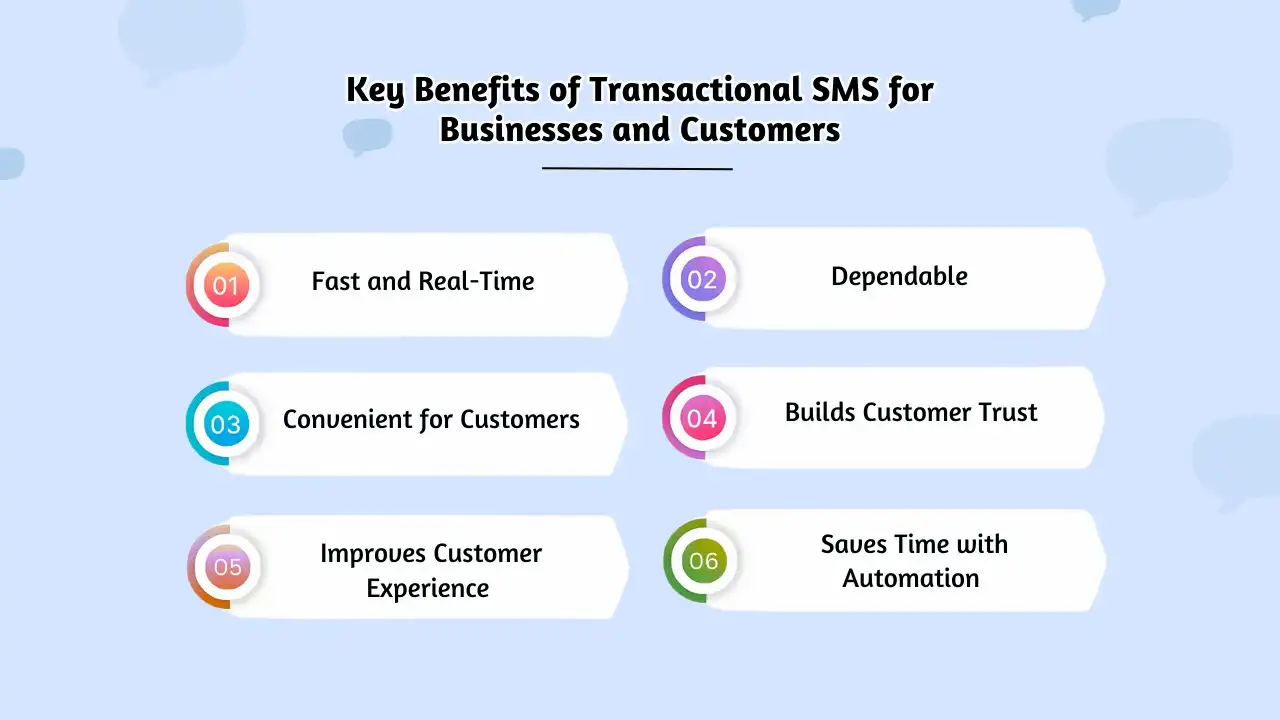 Key Benefits of Transactional SMS for Businesses and Customers

01 Fast and Real-Time

02 Dependable

03 Convenient for Customers

04 Builds Customer Trust

05 Improves Customer Experience

06 Saves Time with Automation